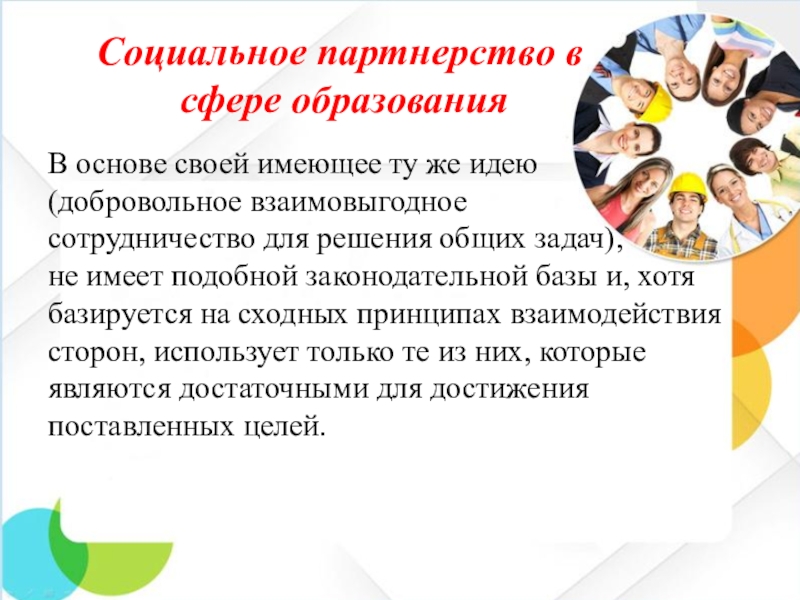 Социальное партнерство в сфере образования

В основе своей имеющее ту же идею (добровольное взаимовыгодное сотрудничество для решения общих задач), не имеет подобной законодательной базы и, хотя базируется на сходных принципах взаимодействия сторон, использует только те из них, которые являются достаточными для достижения поставленных целей.